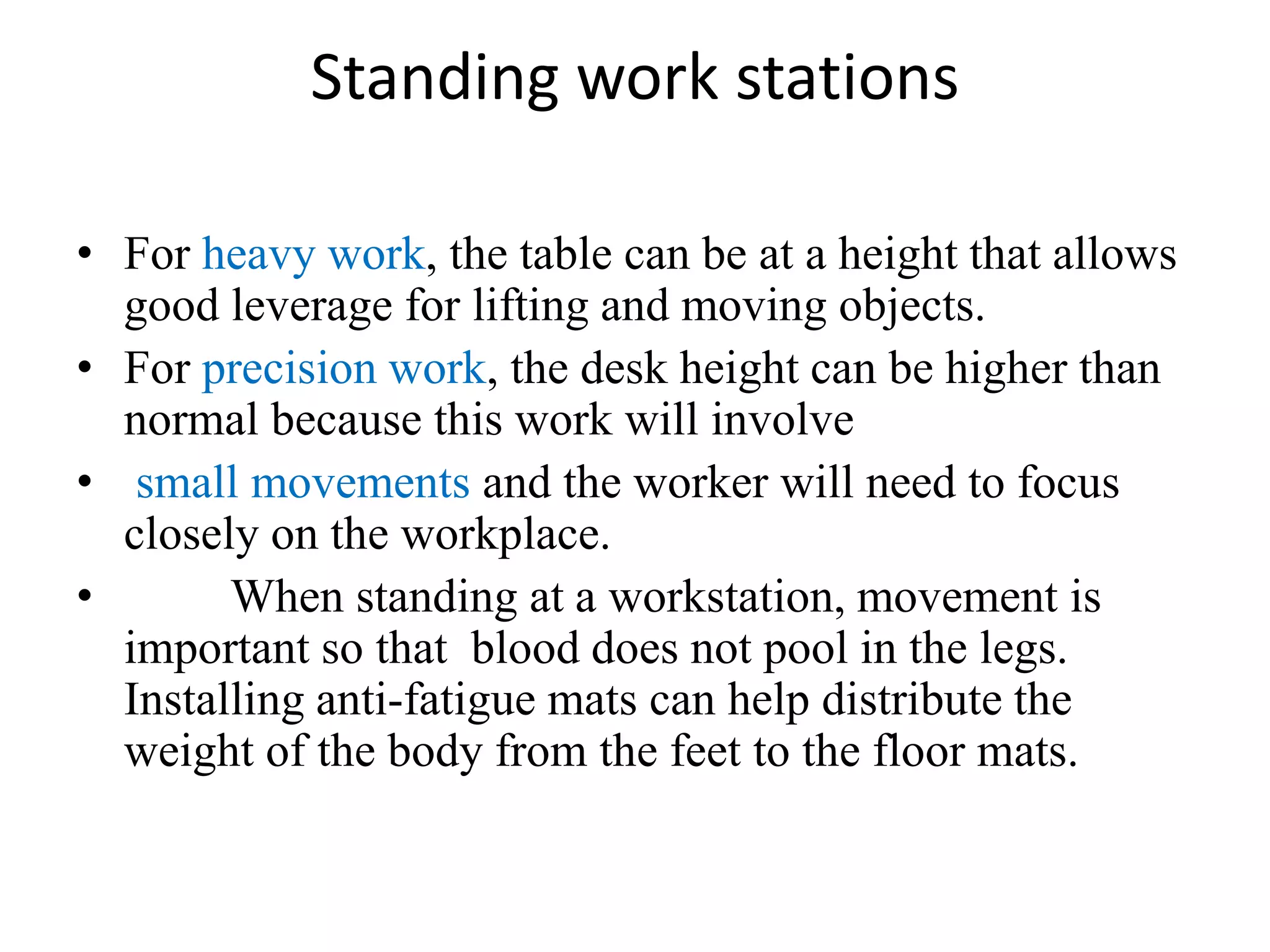 Standing work stations

• For heavy work, the table can be at a height that allows good leverage for lifting and moving objects.
• For precision work, the desk height can be higher than normal because this work will involve
• small movements and the worker will need to focus closely on the workplace.
• When standing at a workstation, movement is important so that blood does not pool in the legs. Installing anti-fatigue mats can help distribute the weight of the body from the feet to the floor mats.